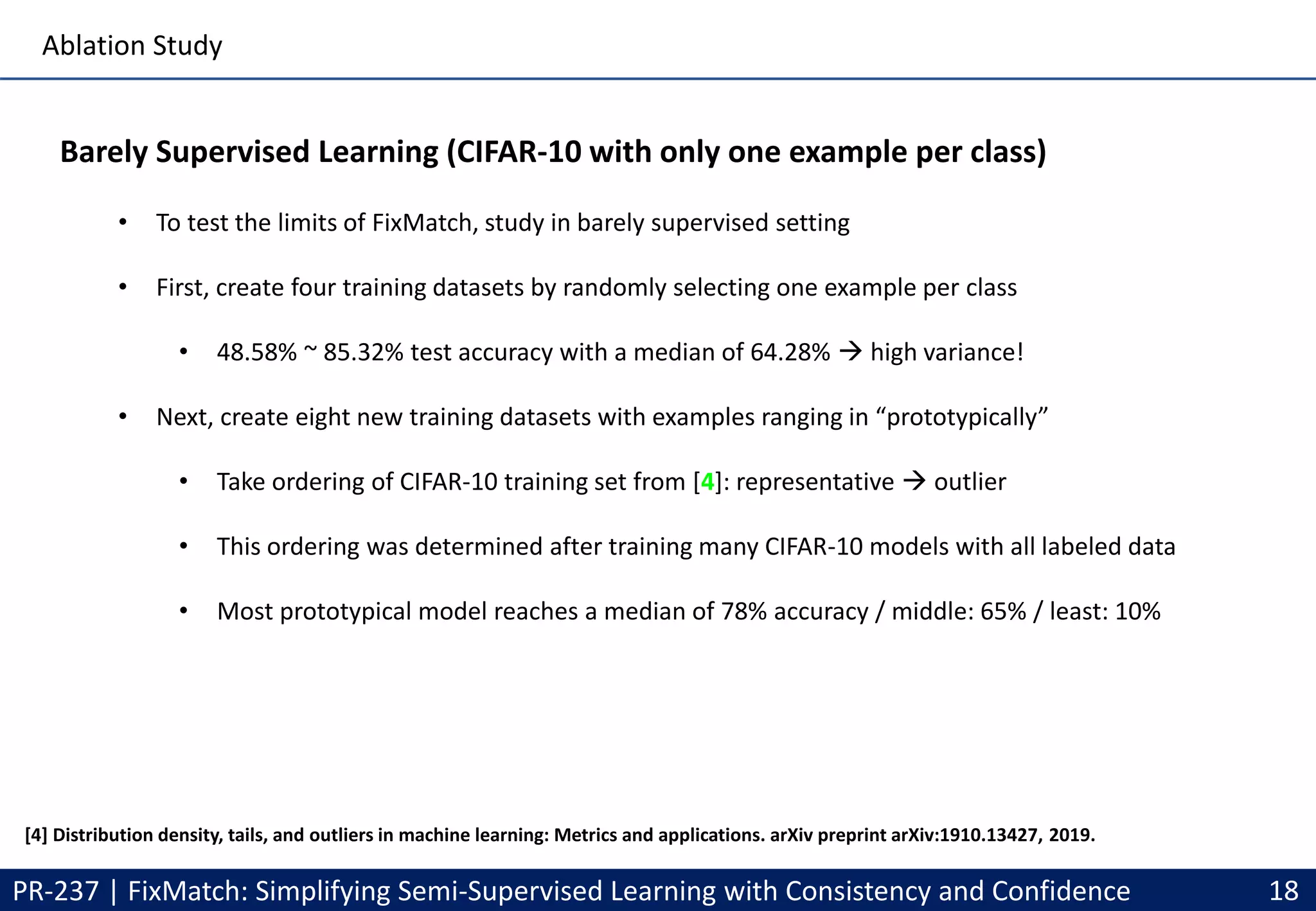 Ablation Study

Barely Supervised Learning (CIFAR-10 with only one example per class)

• To test the limits of FixMatch, study in barely supervised setting

• First, create four training datasets by randomly selecting one example per class

• 48.58% ~ 85.32% test accuracy with a median of 64.28% → high variance!

• Next, create eight new training datasets with examples ranging in “prototypically”

• Take ordering of CIFAR-10 training set from [4]: representative → outlier

• This ordering was determined after training many CIFAR-10 models with all labeled data

• Most prototypical model reaches a median of 78% accuracy / middle: 65% / least: 10%

[4] Distribution density, tails, and outliers in machine learning: Metrics and applications. arXiv preprint arXiv:1910.13427, 2019.

PR-237 | FixMatch: Simplifying Semi-Supervised Learning with Consistency and Confidence 18